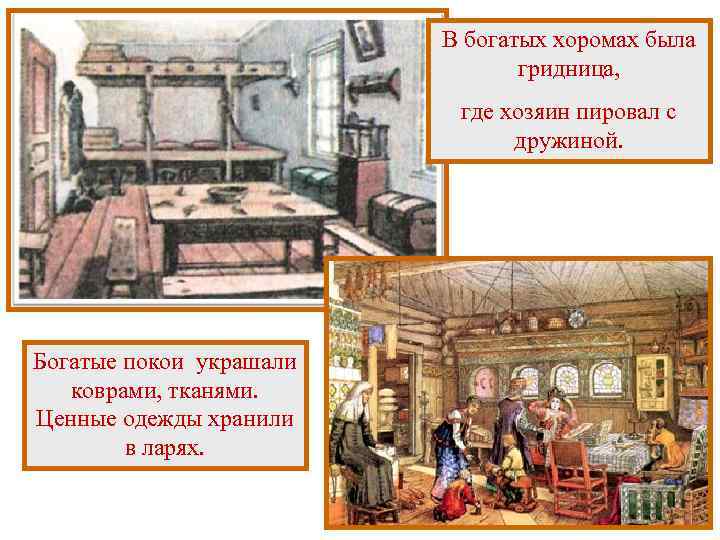 В богатых хоромах была гридница,

где хозяин пировал с дружиной.

Богатые покои украшали коврами, тканями. Ценные одежды хранили в ларях.